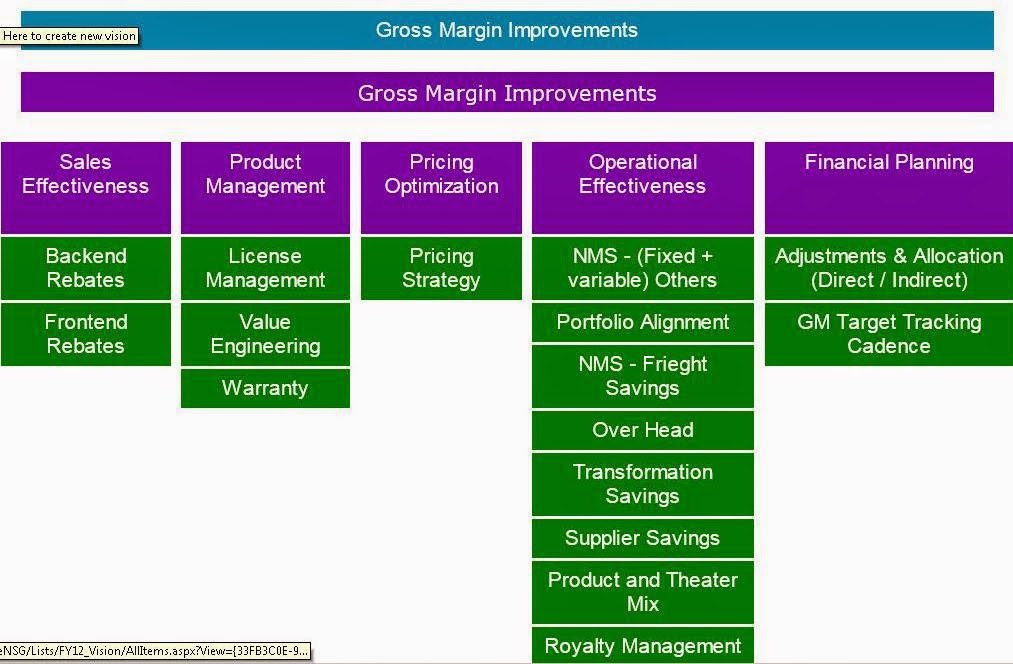 Here to create new vision

Gross Margin Improvements

Gross Margin Improvements

Sales Effectiveness

Backend Rebates

Frontend Rebates

Product Management

License Management

Value Engineering

Warranty

Pricing Optimization

Pricing Strategy

Operational Effectiveness

NMS - (Fixed + variable) Others

Portfolio Alignment

NMS - Frieght Savings

Over Head

Transformation Savings

Supplier Savings

Product and Theater Mix

Royalty Management

Financial Planning

Adjustments & Allocation (Direct / Indirect)

GM Target Tracking Cadence

eNSG/Lists/FY12_Vision/AllItems.aspx?View={33FB3C0E-9...